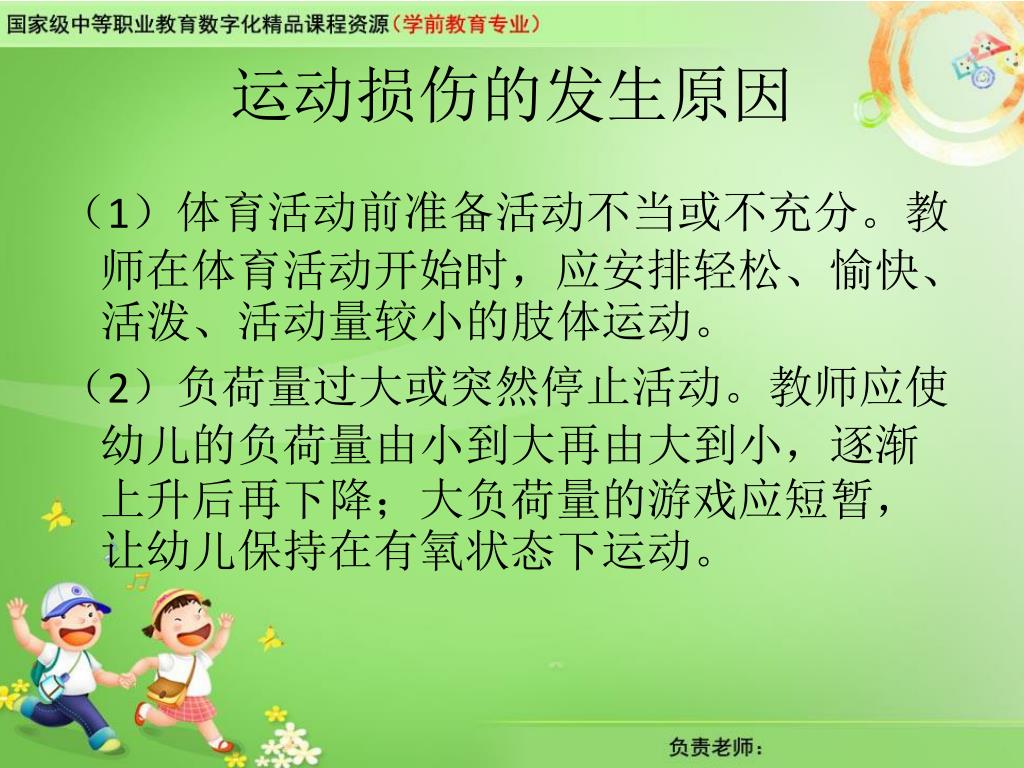 国家级中等职业教育数字化精品课程资源（学前教育专业）

运动损伤的发生原因

（1）体育活动前准备活动不当或不充分。教师在体育活动开始时，应安排轻松、愉快、活泼、活动量较小的肢体运动。

（2）负荷量过大或突然停止活动。教师应使幼儿的负荷量由小到大再由大到小，逐渐上升后再下降；大负荷量的游戏应短暂，让幼儿保持在有氧状态下运动。

负责老师：